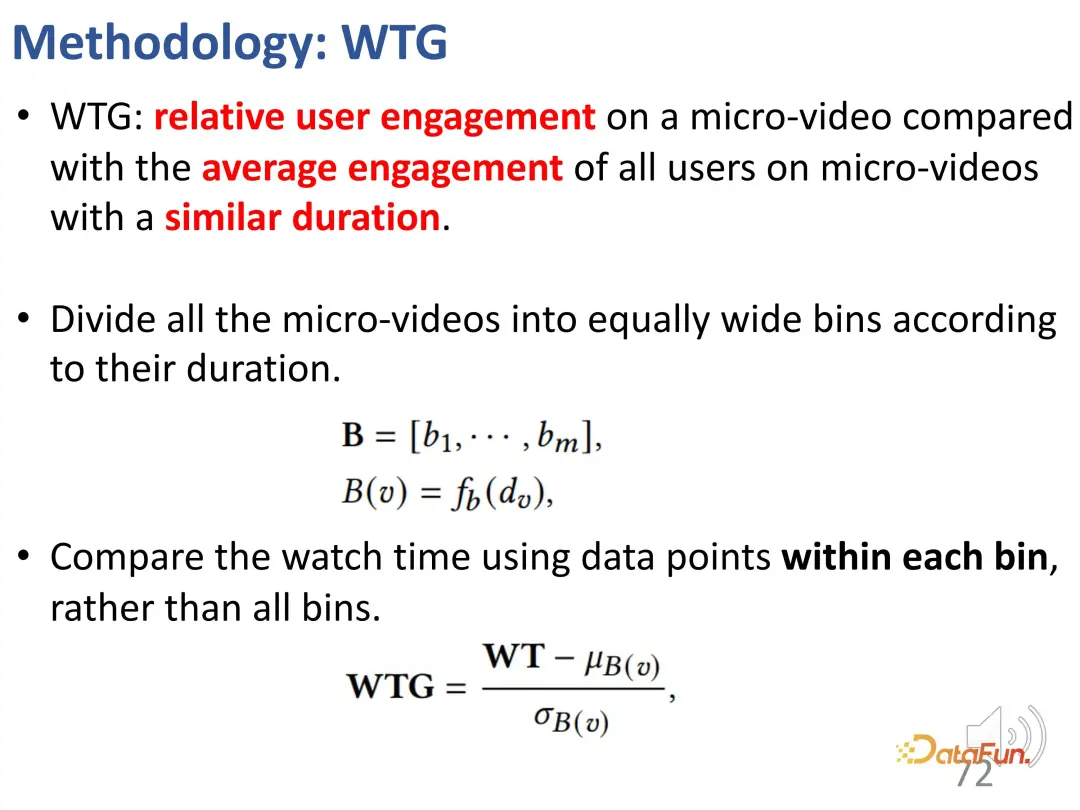 Methodology: WTG

• WTG: relative user engagement on a micro-video compared with the average engagement of all users on micro-videos with a similar duration.

• Divide all the micro-videos into equally wide bins according to their duration.

$\mathbf{B} = [b_1, \cdots, b_m],$

$B(v) = f_b(d_v),$

• Compare the watch time using data points within each bin, rather than all bins.

$\mathbf{WTG} = \frac{\mathbf{WT} - \mu_{B(v)}}{\sigma_{B(v)}},$

DataFun.

72